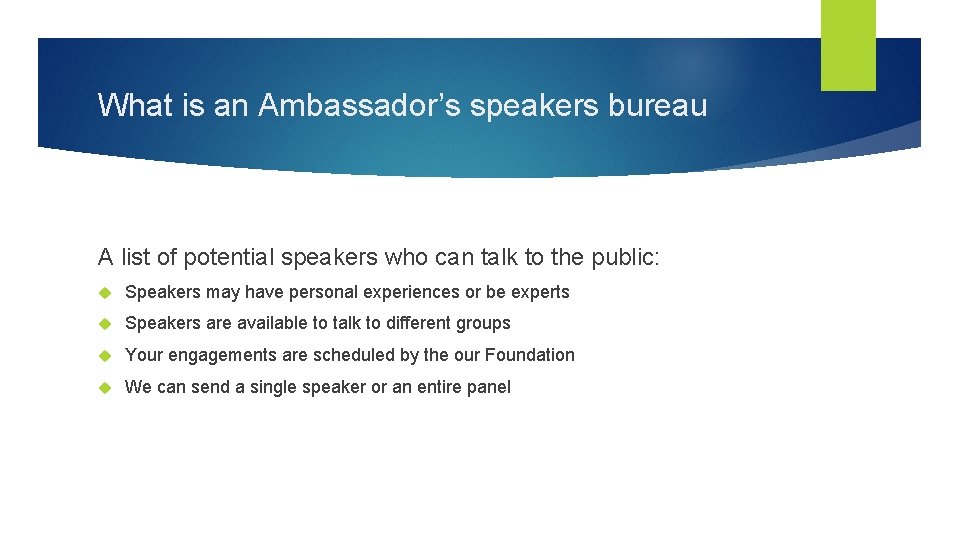 What is an Ambassador’s speakers bureau

A list of potential speakers who can talk to the public:

- Speakers may have personal experiences or be experts
- Speakers are available to talk to different groups
- Your engagements are scheduled by the our Foundation
- We can send a single speaker or an entire panel